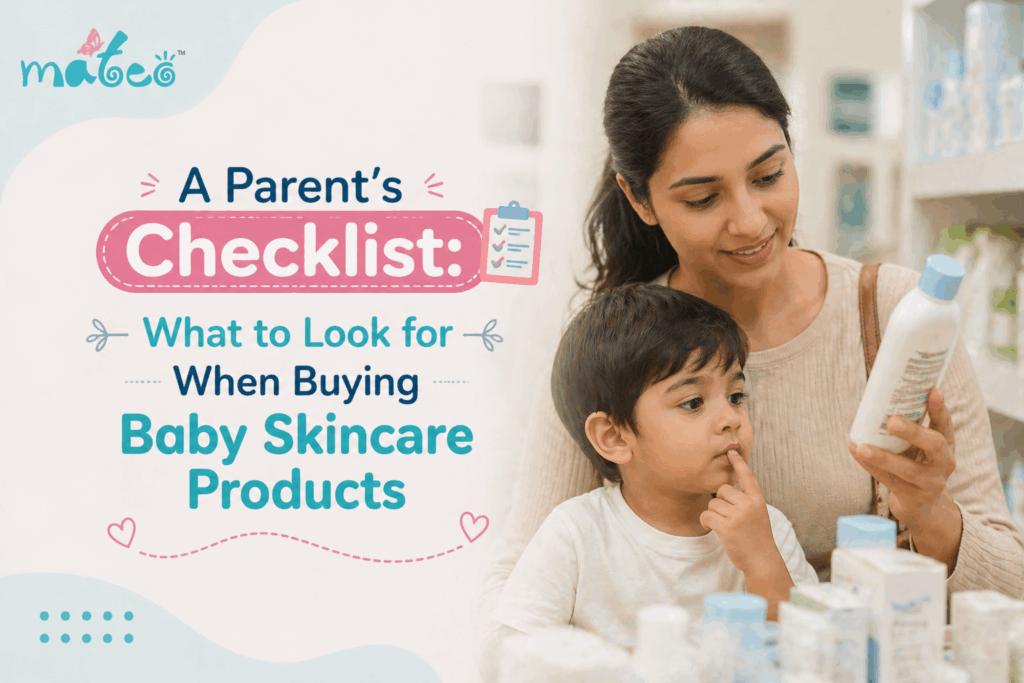 mateo™

A Parent's Checklist: What to Look for When Buying Baby Skincare Products